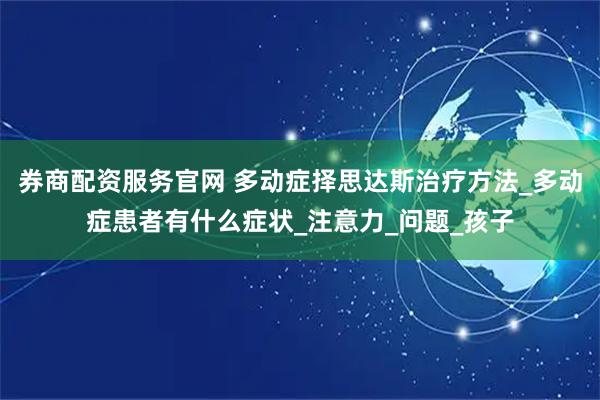 券商配资服务官网 多动症择思达斯治疗方法_多动症患者有什么症状_注意力_问题_孩子